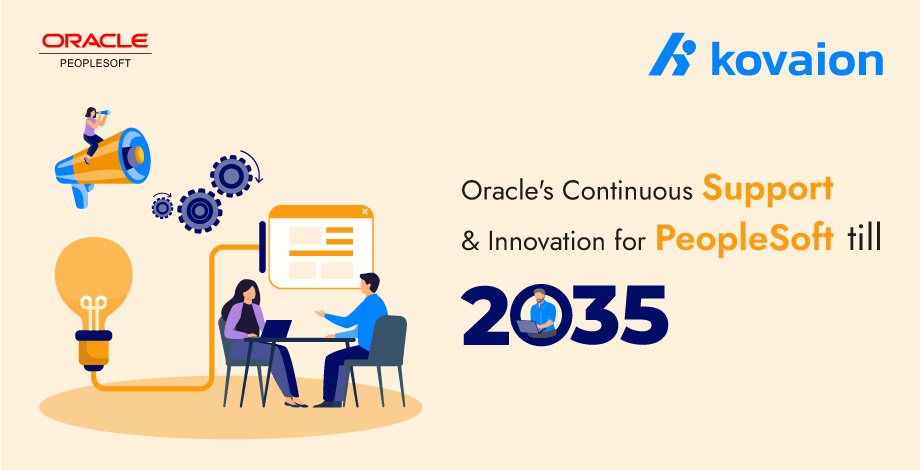 ORACLE
PEOPLESOFT

kovaion

Oracle's Continuous Support & Innovation for PeopleSoft till 2035